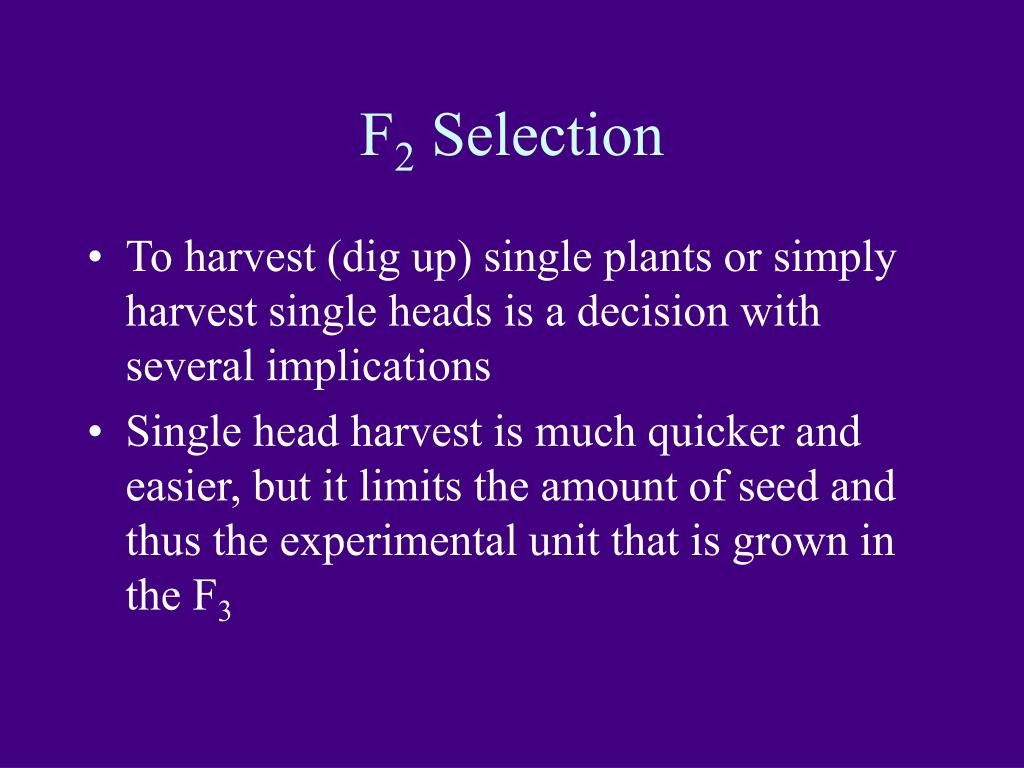 $F_2$ Selection

• To harvest (dig up) single plants or simply harvest single heads is a decision with several implications

• Single head harvest is much quicker and easier, but it limits the amount of seed and thus the experimental unit that is grown in the $F_3$